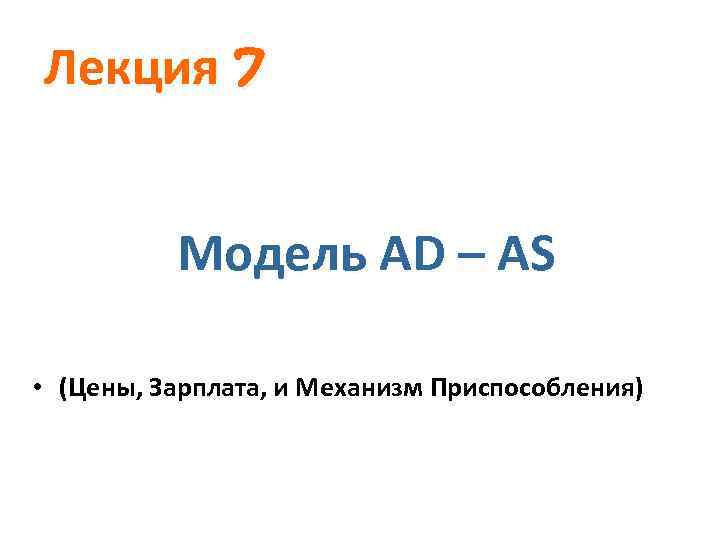 Лекция 7

Модель AD – AS

• (Цены, Зарплата, и Механизм Приспособления)